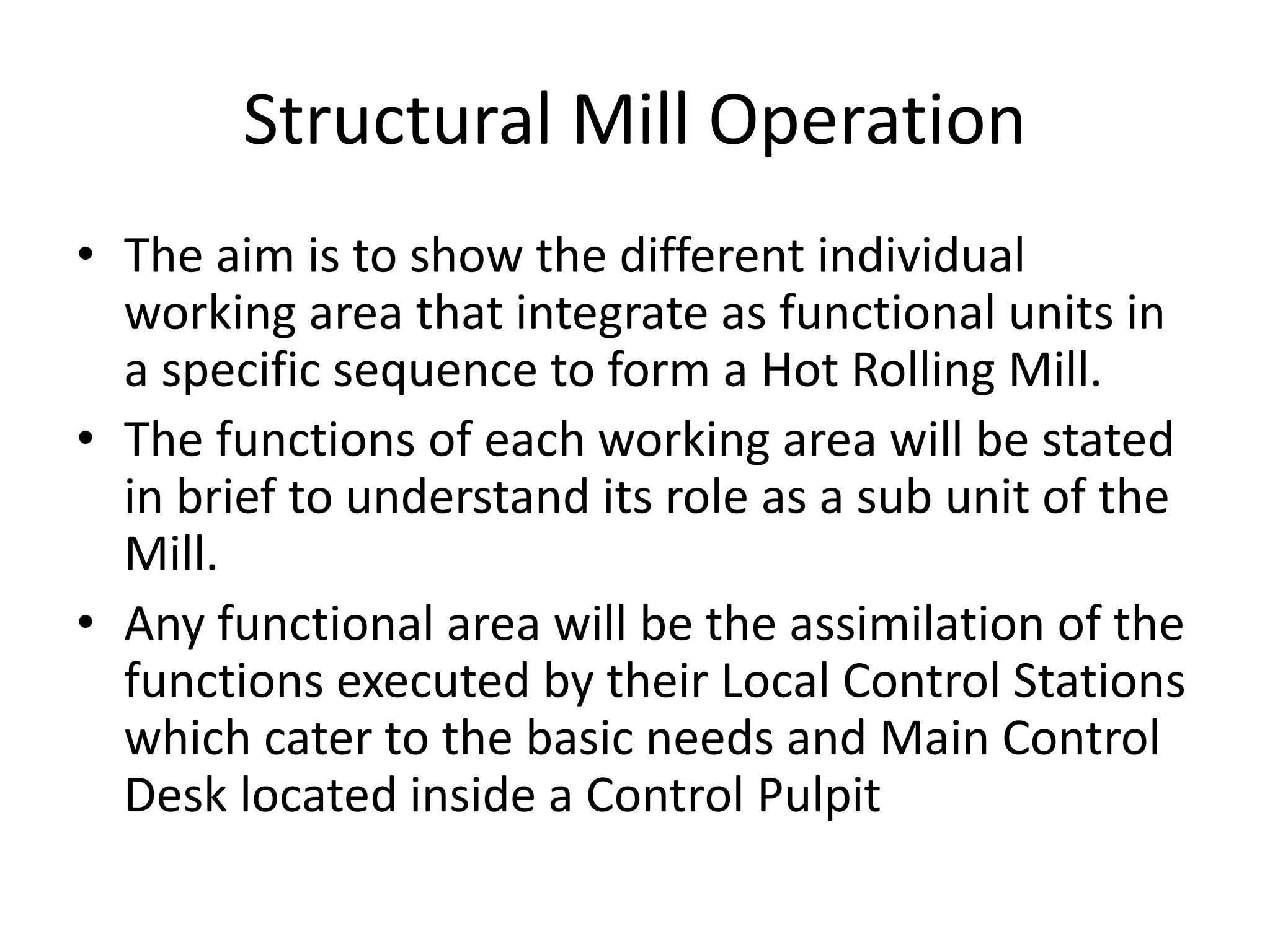 Structural Mill Operation

• The aim is to show the different individual working area that integrate as functional units in a specific sequence to form a Hot Rolling Mill.

• The functions of each working area will be stated in brief to understand its role as a sub unit of the Mill.

• Any functional area will be the assimilation of the functions executed by their Local Control Stations which cater to the basic needs and Main Control Desk located inside a Control Pulpit